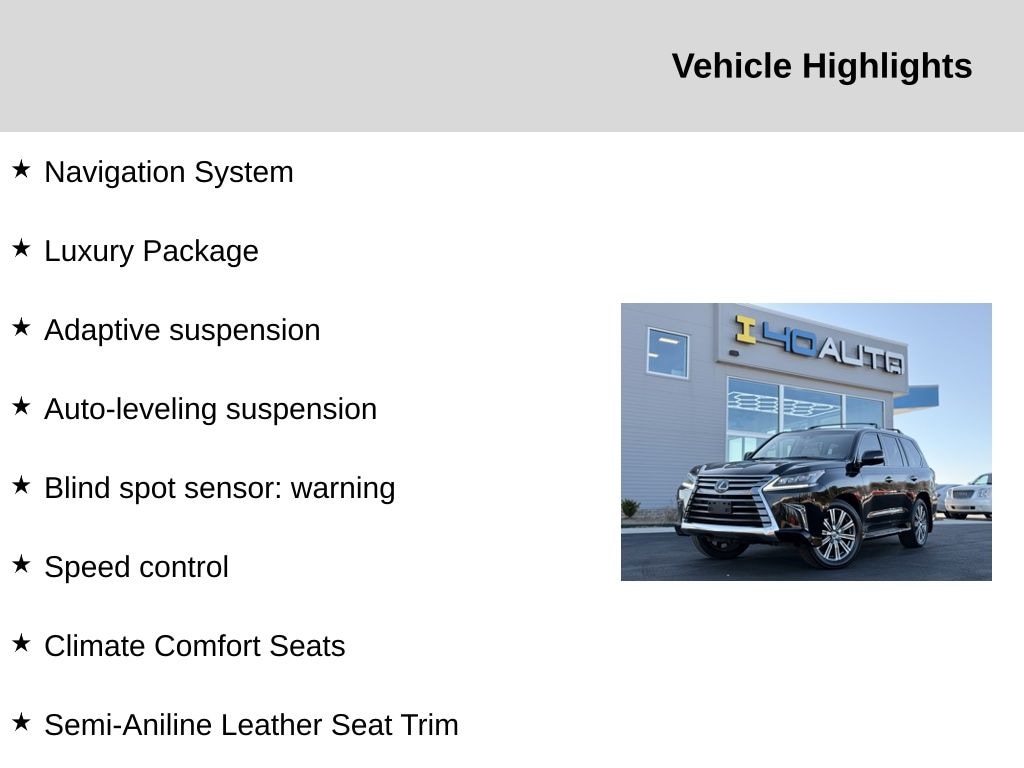 Vehicle Highlights

★ Navigation System

★ Luxury Package

★ Adaptive suspension

★ Auto-leveling suspension

★ Blind spot sensor: warning

★ Speed control

★ Climate Comfort Seats

★ Semi-Aniline Leather Seat Trim

I 40 AUTO